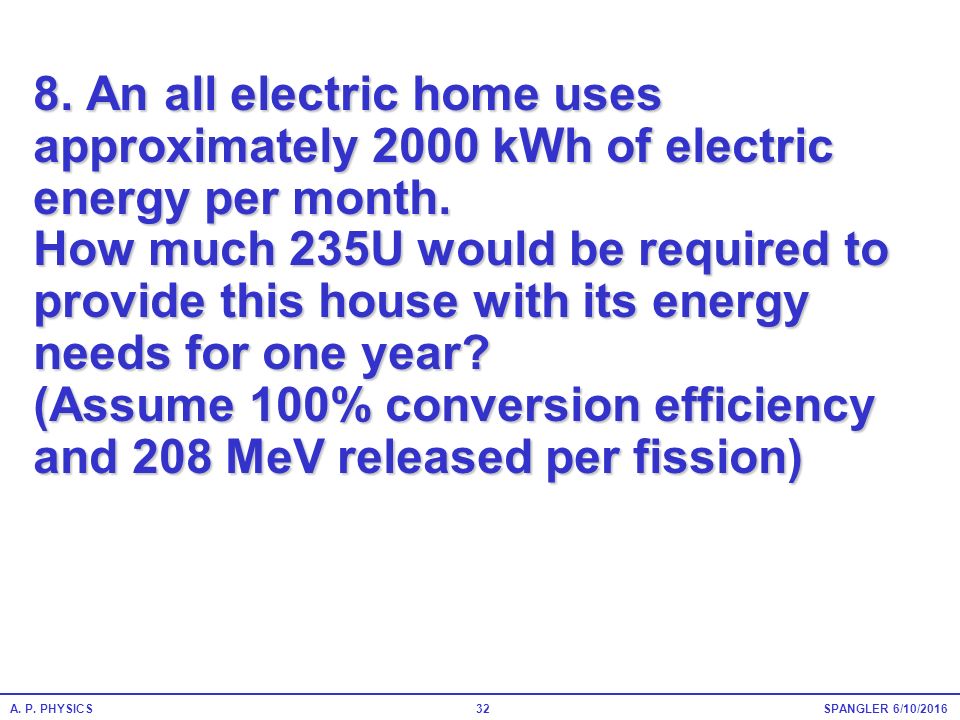 8. An all electric home uses approximately 2000 kWh of electric energy per month.
How much 235U would be required to provide this house with its energy needs for one year?
(Assume 100% conversion efficiency and 208 MeV released per fission)

A. P. PHYSICS 32 SPANGLER 6/10/2016